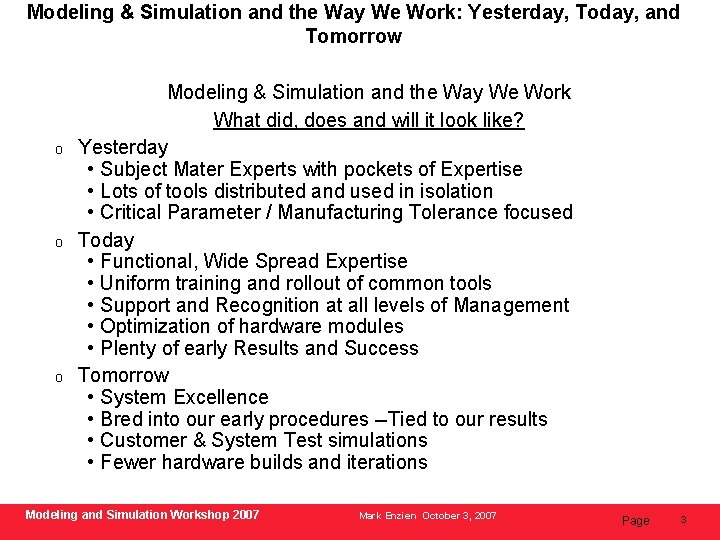 Modeling & Simulation and the Way We Work: Yesterday, Today, and Tomorrow

Modeling & Simulation and the Way We Work
What did, does and will it look like?

o Yesterday
• Subject Mater Experts with pockets of Expertise
• Lots of tools distributed and used in isolation
• Critical Parameter / Manufacturing Tolerance focused

o Today
• Functional, Wide Spread Expertise
• Uniform training and rollout of common tools
• Support and Recognition at all levels of Management
• Optimization of hardware modules
• Plenty of early Results and Success

o Tomorrow
• System Excellence
• Bred into our early procedures –Tied to our results
• Customer & System Test simulations
• Fewer hardware builds and iterations

Modeling and Simulation Workshop 2007 Mark Enzien October 3, 2007 Page 3